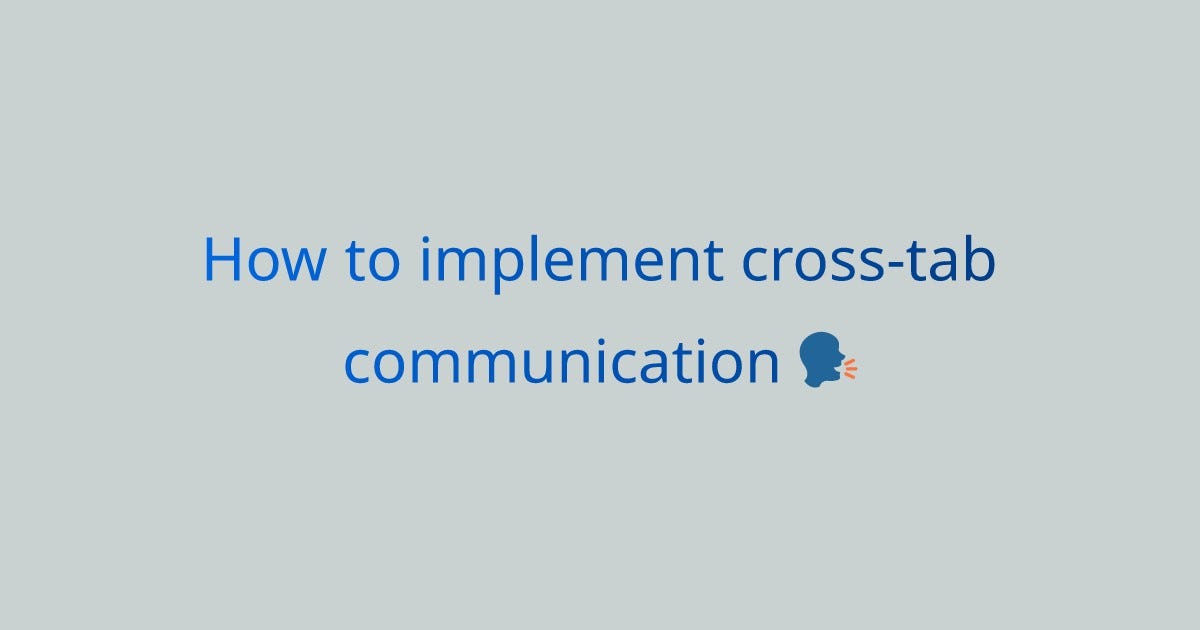 How to implement cross-tab communication 🗣️